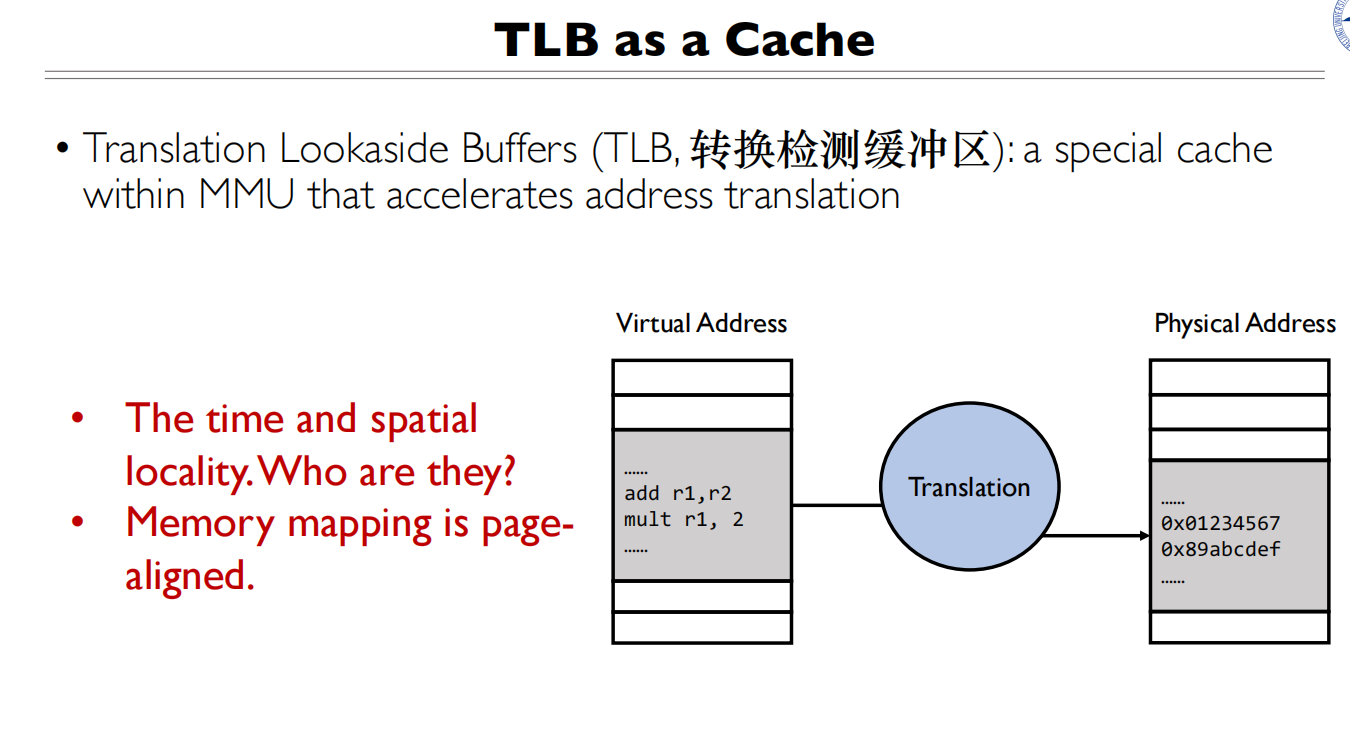 TLB as a Cache

• Translation Lookaside Buffers (TLB, 转换检测缓冲区): a special cache within MMU that accelerates address translation

• The time and spatial locality. Who are they?
• Memory mapping is page-aligned.

Virtual Address

……
add r1,r2
mult r1, 2
……

Translation

Physical Address

……
0x01234567
0x89abcdef
……